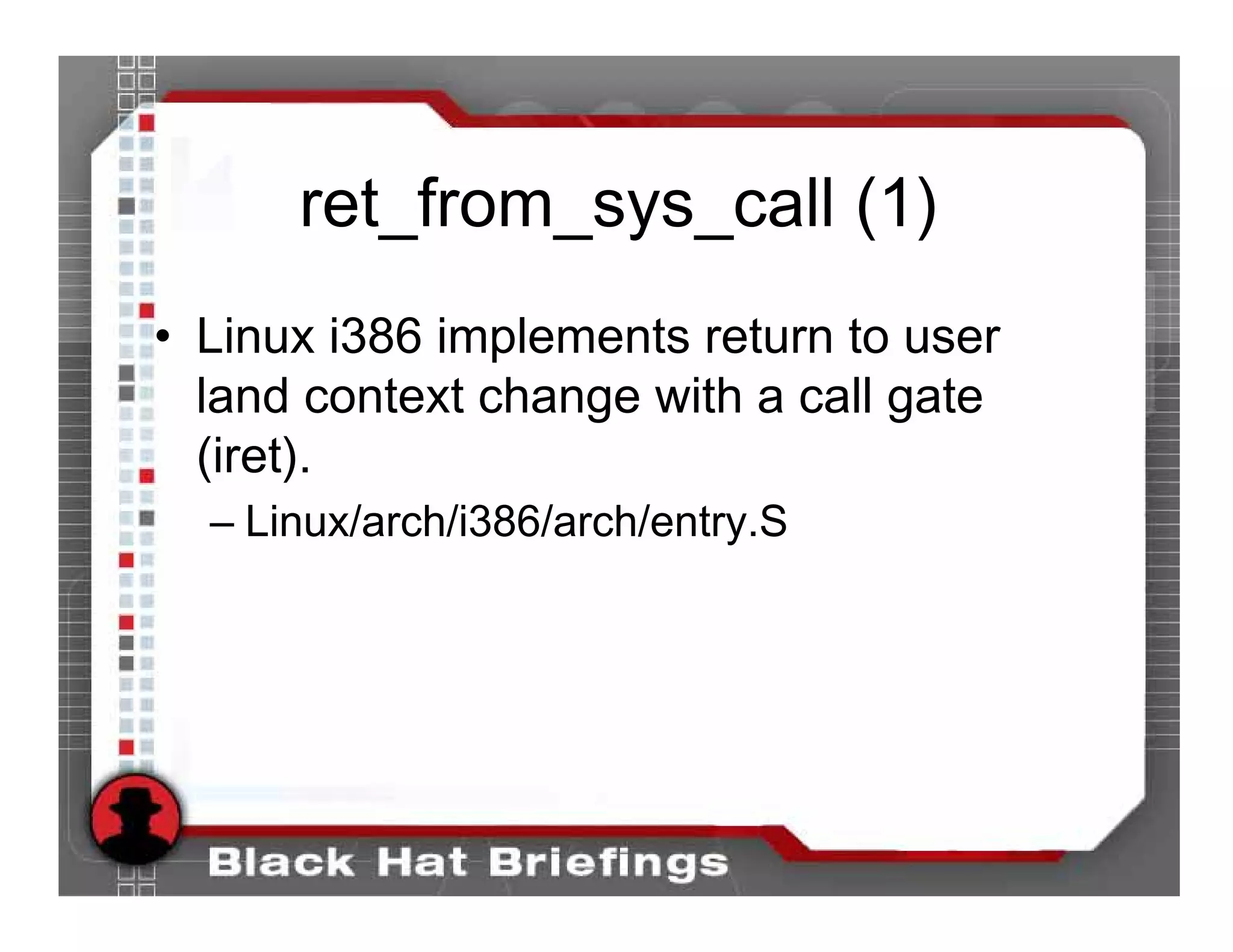 ret_from_sys_call (1)

• Linux i386 implements return to user land context change with a call gate (iret).

– Linux/arch/i386/arch/entry.S

Black Hat Briefings